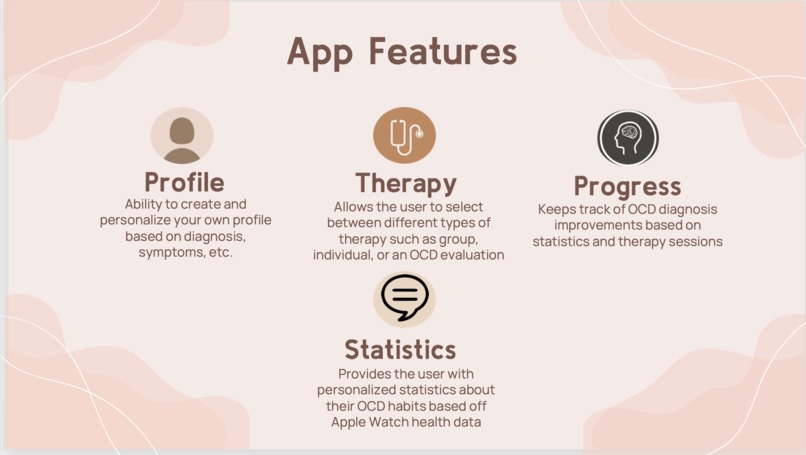 App Features

Profile
Ability to create and personalize your own profile based on diagnosis, symptoms, etc.

Therapy
Allows the user to select between different types of therapy such as group, individual, or an OCD evaluation

Progress
Keeps track of OCD diagnosis improvements based on statistics and therapy sessions

Statistics
Provides the user with personalized statistics about their OCD habits based off Apple Watch health data